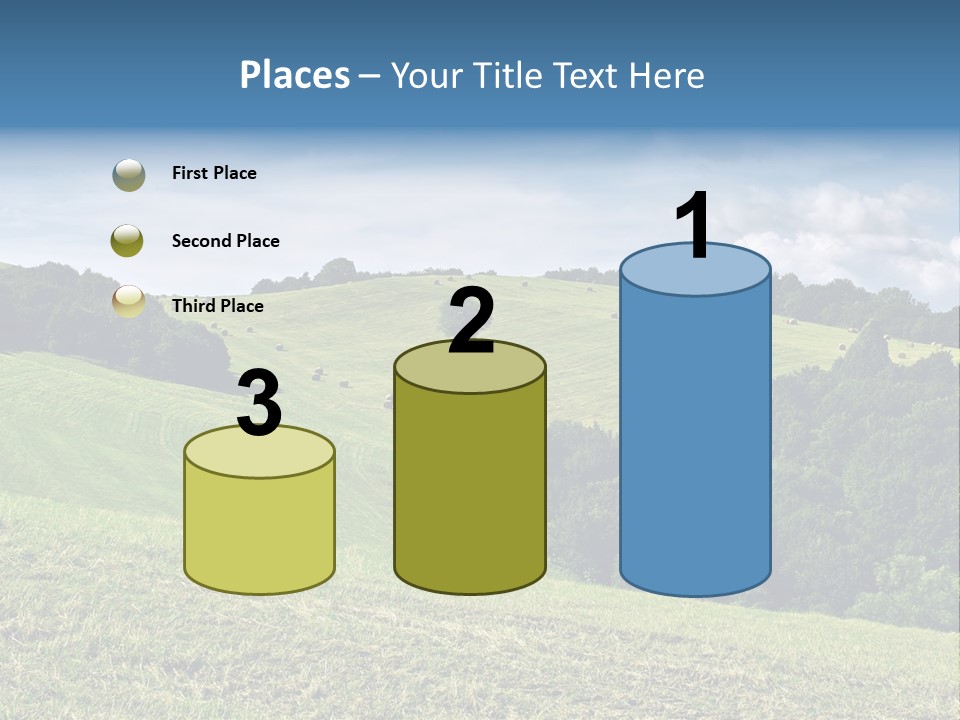 Places – Your Title Text Here

First Place

Second Place

Third Place

3

2

1